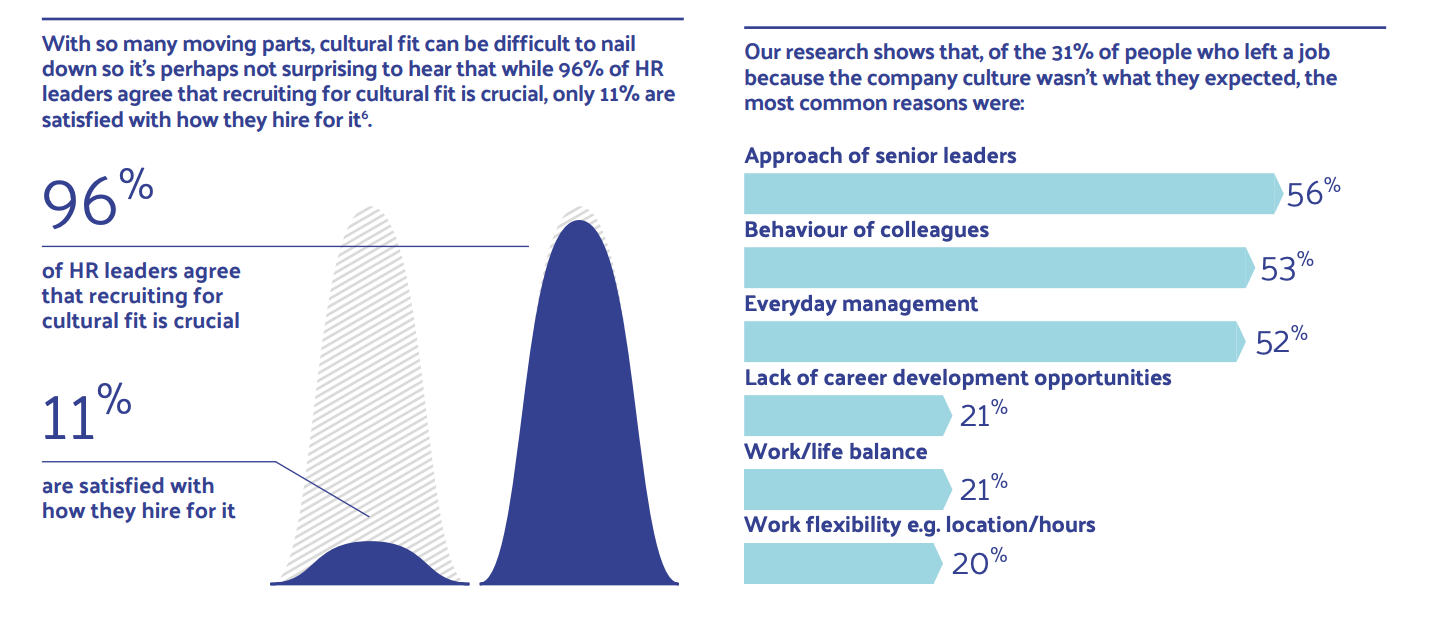 With so many moving parts, cultural fit can be difficult to nail down so it's perhaps not surprising to hear that while 96% of HR leaders agree that recruiting for cultural fit is crucial, only 11% are satisfied with how they hire for it$^6$.

96%

of HR leaders agree that recruiting for cultural fit is crucial

11%

are satisfied with how they hire for it

Our research shows that, of the 31% of people who left a job because the company culture wasn't what they expected, the most common reasons were:

Approach of senior leaders
56%

Behaviour of colleagues
53%

Everyday management
52%

Lack of career development opportunities
21%

Work/life balance
21%

Work flexibility e.g. location/hours
20%